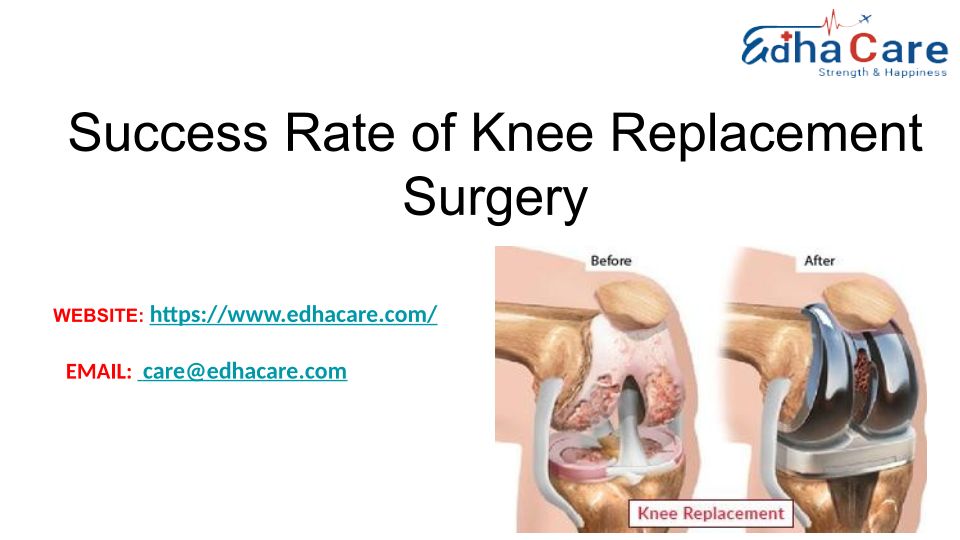 EdhaCare
Strength & Happiness

Success Rate of Knee Replacement Surgery

WEBSITE: https://www.edhacare.com/

EMAIL: care@edhacare.com

Before

After

Knee Replacement